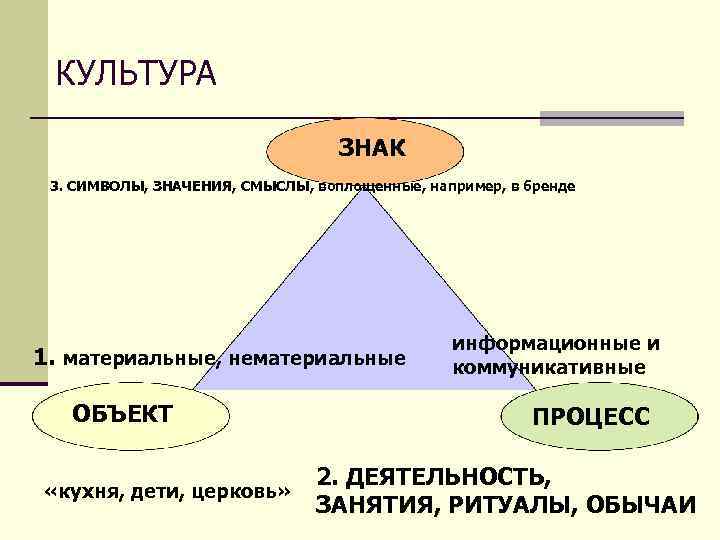 КУЛЬТУРА

ЗНАК

3. СИМВОЛЫ, ЗНАЧЕНИЯ, СМЫСЛЫ, воплощенные, например, в бренде

1. материальные, нематериальные

информационные и коммуникативные

ОБЪЕКТ

ПРОЦЕСС

«кухня, дети, церковь»

2. ДЕЯТЕЛЬНОСТЬ, ЗАНЯТИЯ, РИТУАЛЫ, ОБЫЧАИ